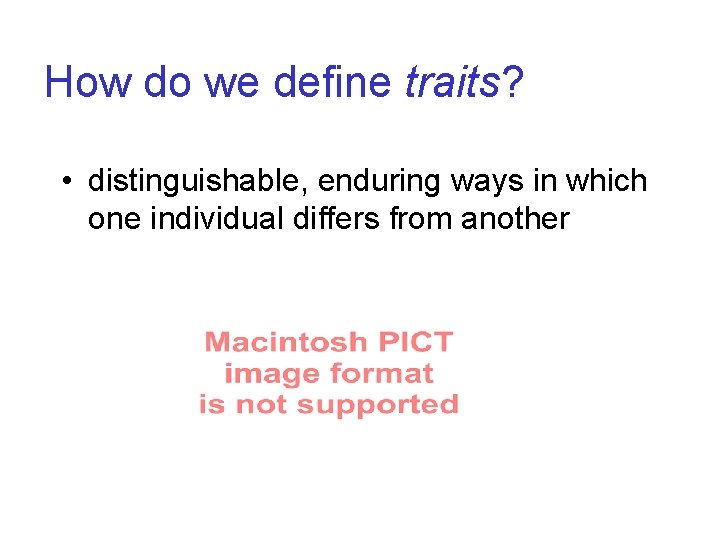 How do we define traits?

• distinguishable, enduring ways in which one individual differs from another

Macintosh PICT image format is not supported